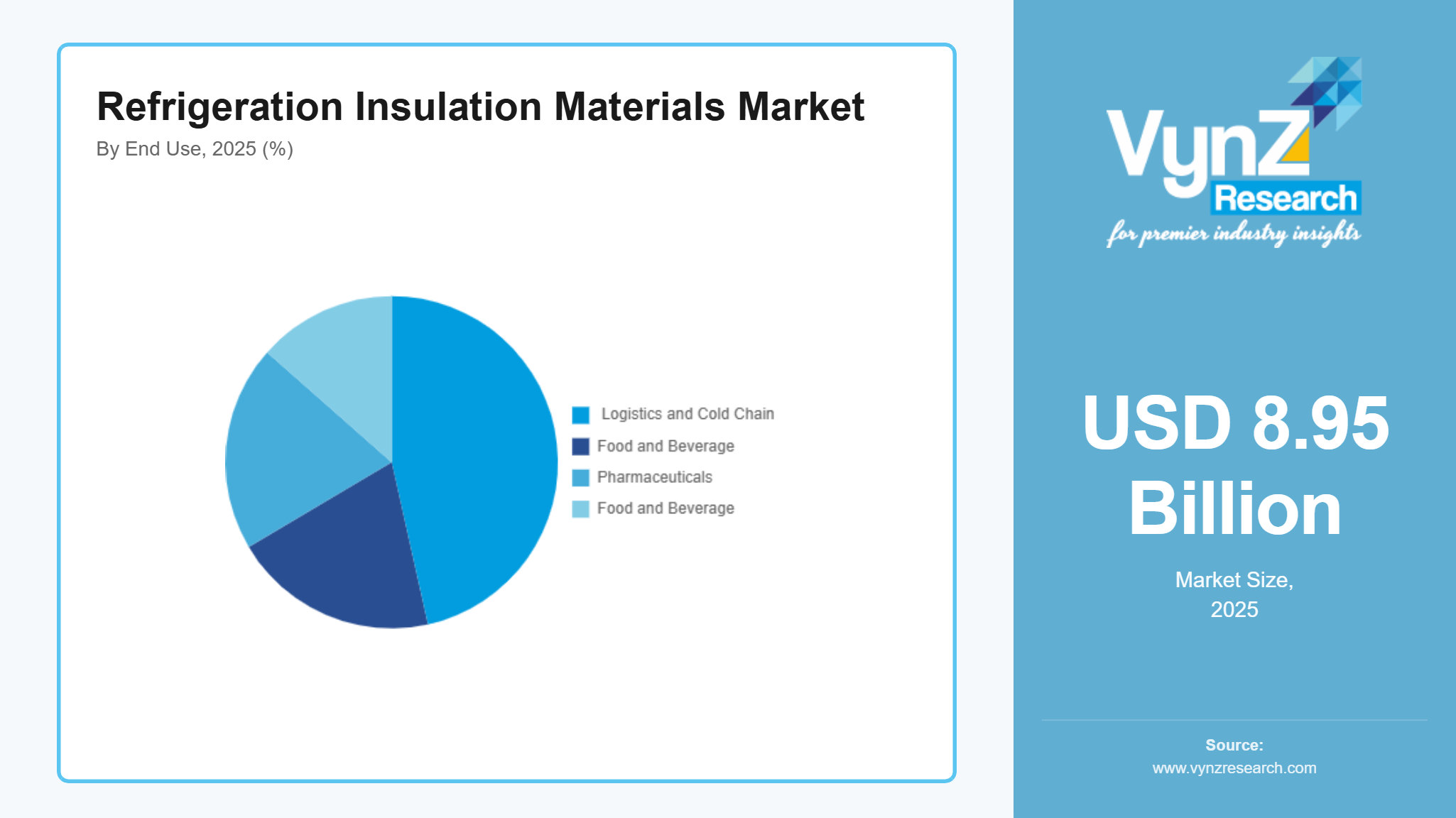 Refrigeration Insulation Materials Market

By End Use, 2025 (%)

Logistics and Cold Chain
Food and Beverage
Pharmaceuticals
Food and Beverage

VynZ Research
for premier industry insights

USD 8.95 Billion

Market Size, 2025

Source:
www.vynzresearch.com